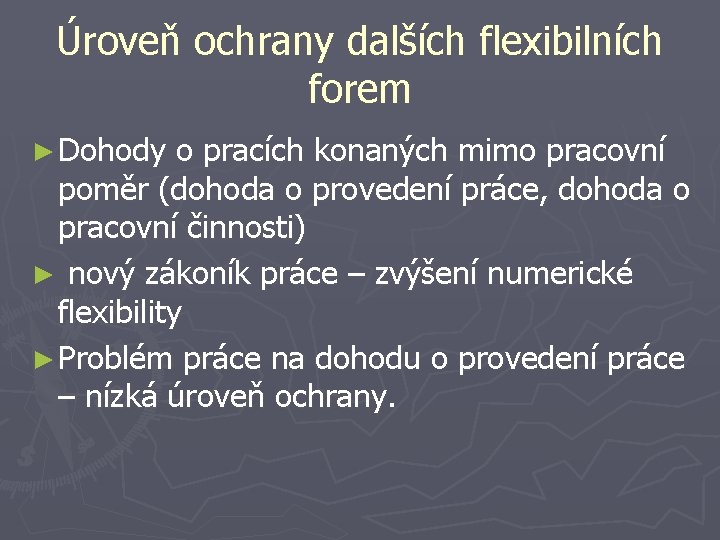 Úroveň ochrany dalších flexibilních forem

► Dohody o pracích konaných mimo pracovní poměr (dohoda o provedení práce, dohoda o pracovní činnosti)

► nový zákoník práce – zvýšení numerické flexibility

► Problém práce na dohodu o provedení práce – nízká úroveň ochrany.